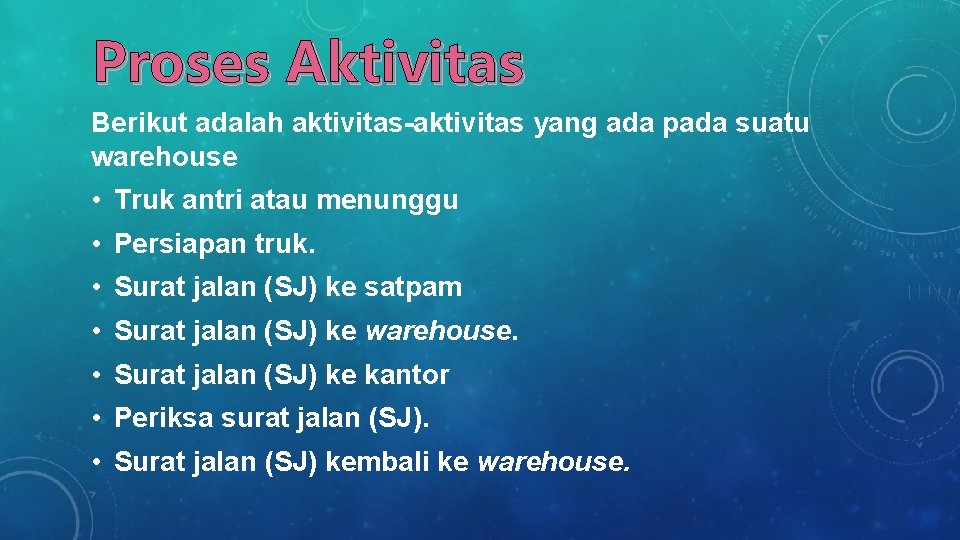 Proses Aktivitas

Berikut adalah aktivitas-aktivitas yang ada pada suatu warehouse

• Truk antri atau menunggu

• Persiapan truk.

• Surat jalan (SJ) ke satpam

• Surat jalan (SJ) ke warehouse.

• Surat jalan (SJ) ke kantor

• Periksa surat jalan (SJ).

• Surat jalan (SJ) kembali ke warehouse.